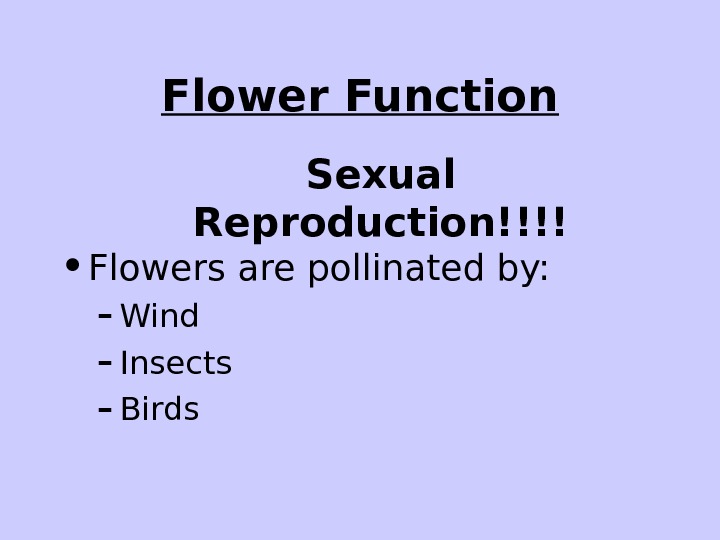 Flower Function

Sexual Reproduction!!!!

• Flowers are pollinated by:
– Wind
– Insects
– Birds